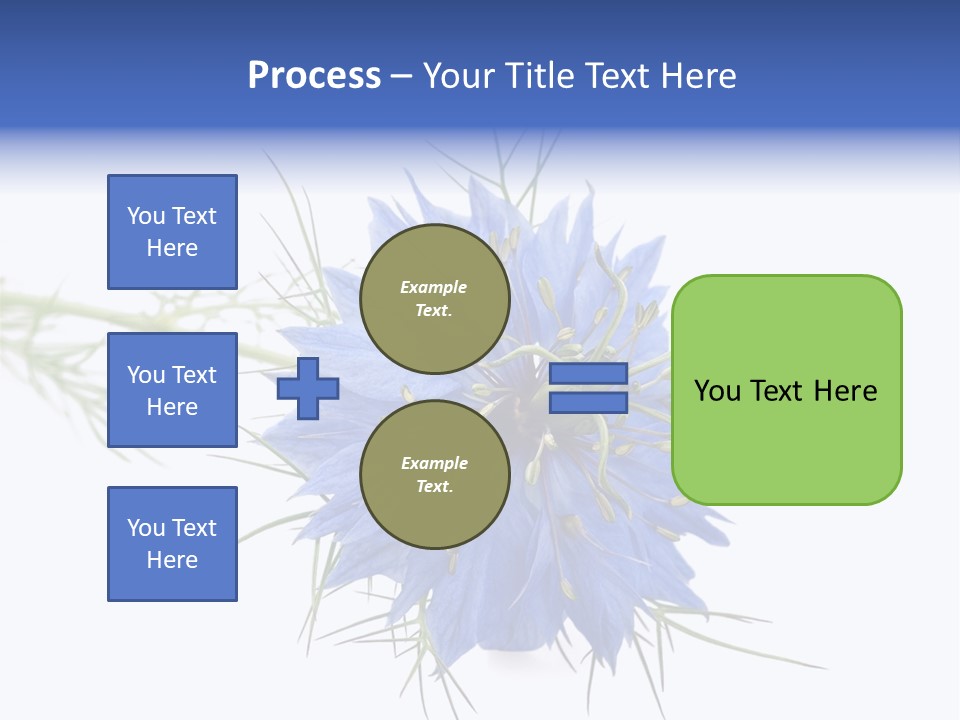 Process – Your Title Text Here

You Text Here

You Text Here

You Text Here

Example Text.

Example Text.

You Text Here